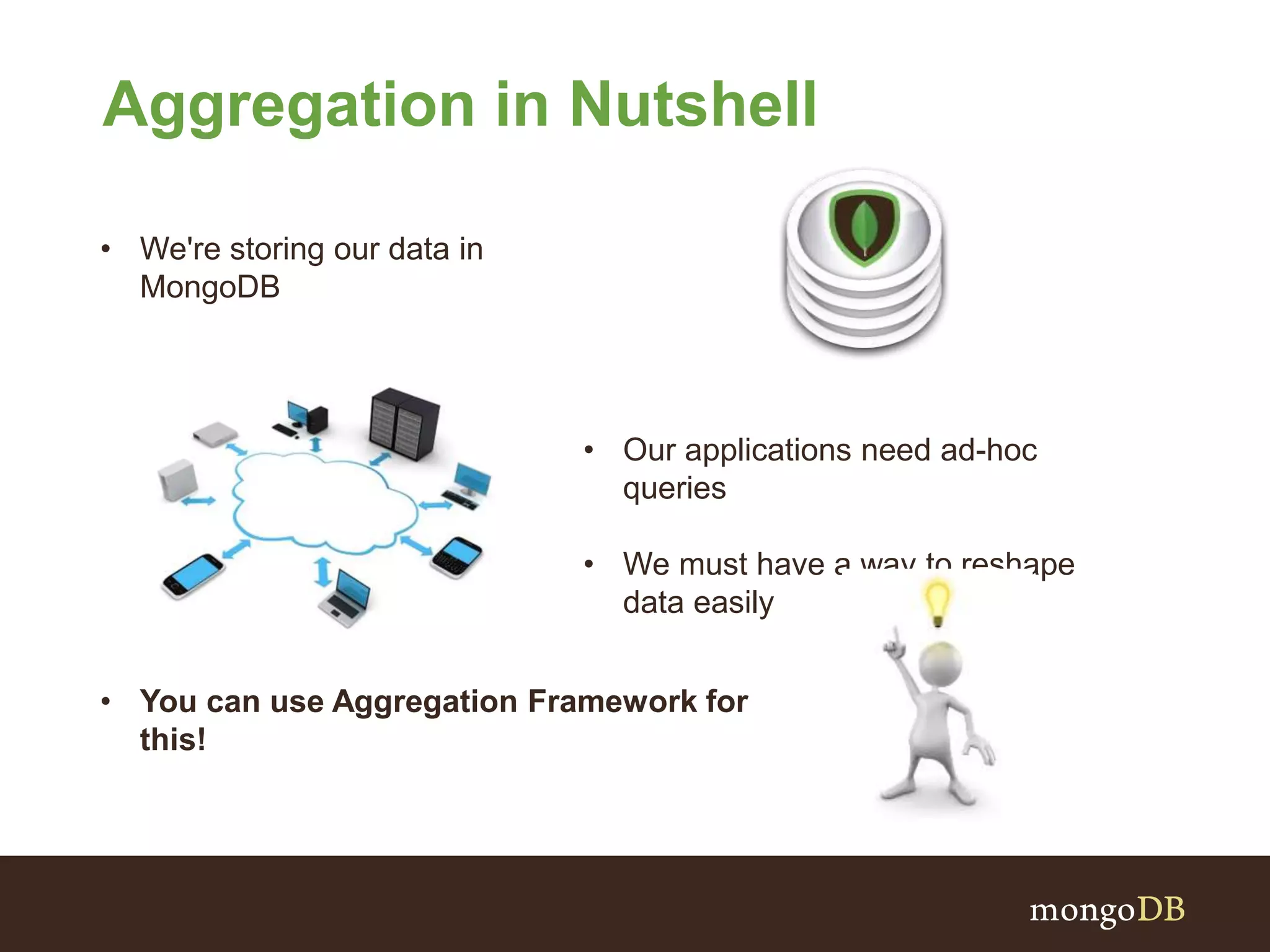 Aggregation in Nutshell

• We're storing our data in MongoDB

• Our applications need ad-hoc queries

• We must have a way to reshape data easily

• **You can use Aggregation Framework for this!**

mongoDB